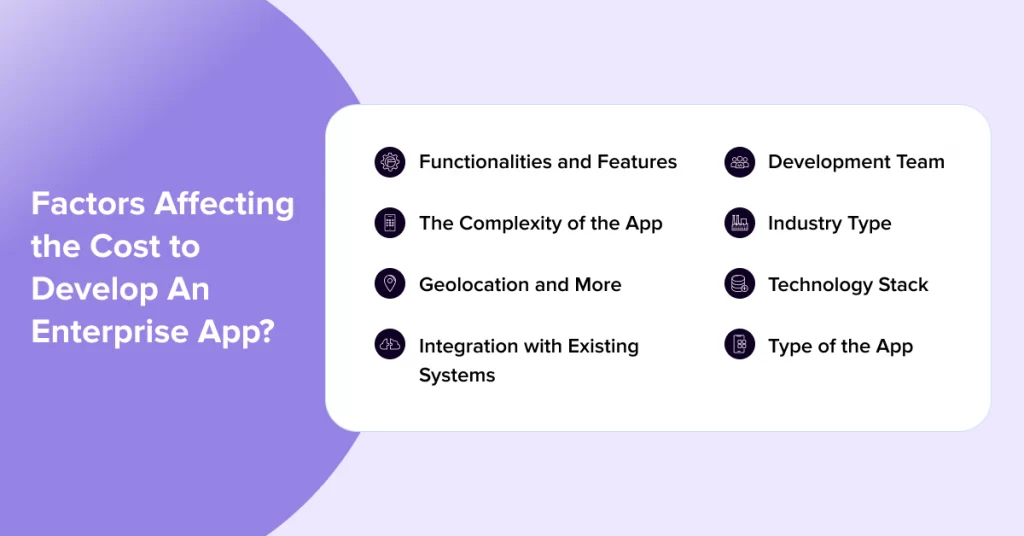 Factors Affecting the Cost to Develop An Enterprise App?

Functionalities and Features

The Complexity of the App

Geolocation and More

Integration with Existing Systems

Development Team

Industry Type

Technology Stack

Type of the App